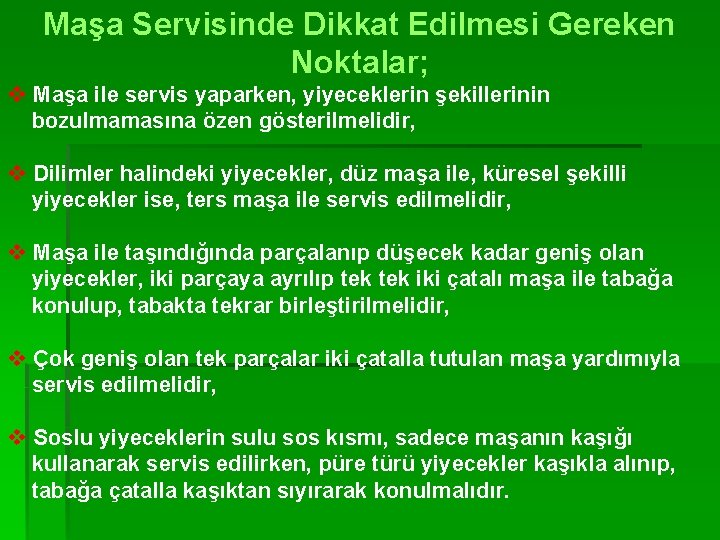 Maşa Servisinde Dikkat Edilmesi Gereken Noktalar;

❖ Maşa ile servis yaparken, yiyeceklerin şekillerinin bozulmamasına özen gösterilmelidir,

❖ Dilimler halindeki yiyecekler, düz maşa ile, küresel şekilli yiyecekler ise, ters maşa ile servis edilmelidir,

❖ Maşa ile taşındığında parçalanıp düşecek kadar geniş olan yiyecekler, iki parçaya ayrılıp tek tek iki çatalı maşa ile tabağa konulup, tabakta tekrar birleştirilmelidir,

❖ Çok geniş olan tek parçalar iki çatalla tutulan maşa yardımıyla servis edilmelidir,

❖ Soslu yiyeceklerin sulu sos kısmı, sadece maşanın kaşığı kullanarak servis edilirken, püre türü yiyecekler kaşıkla alınıp, tabağa çatalla kaşıktan sıyırarak konulmalıdır.